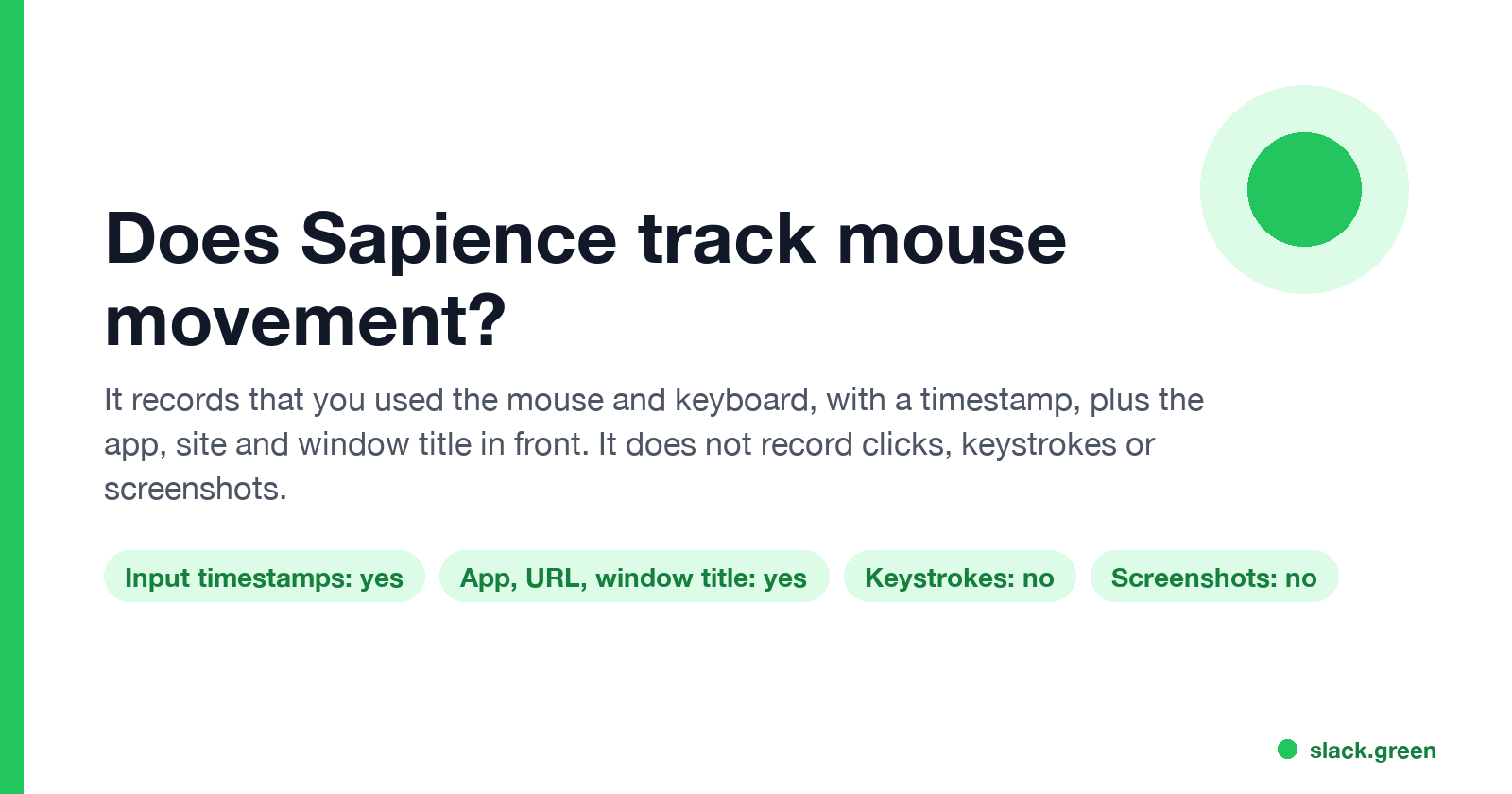 Does Sapience track mouse movement?

It records that you used the mouse and keyboard, with a timestamp, plus the app, site and window title in front. It does not record clicks, keystrokes or screenshots.

Input timestamps: yes

App, URL, window title: yes

Keystrokes: no

Screenshots: no

slack.green